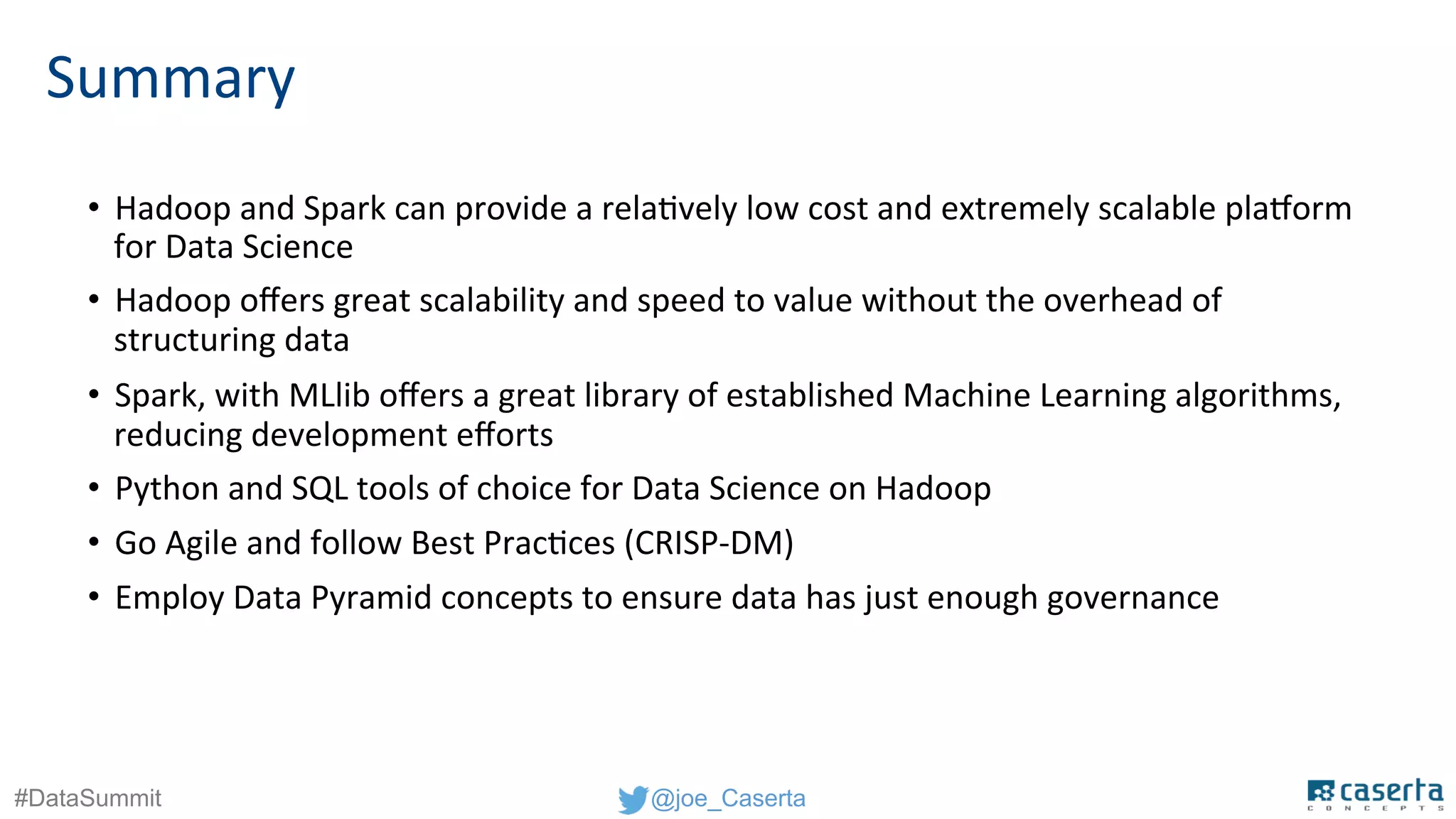 Summary

• Hadoop and Spark can provide a relatively low cost and extremely scalable platform for Data Science

• Hadoop offers great scalability and speed to value without the overhead of structuring data

• Spark, with MLlib offers a great library of established Machine Learning algorithms, reducing development efforts

• Python and SQL tools of choice for Data Science on Hadoop

• Go Agile and follow Best Practices (CRISP-DM)

• Employ Data Pyramid concepts to ensure data has just enough governance

#DataSummit

@joe_Caserta

caserta
CONCEPTS